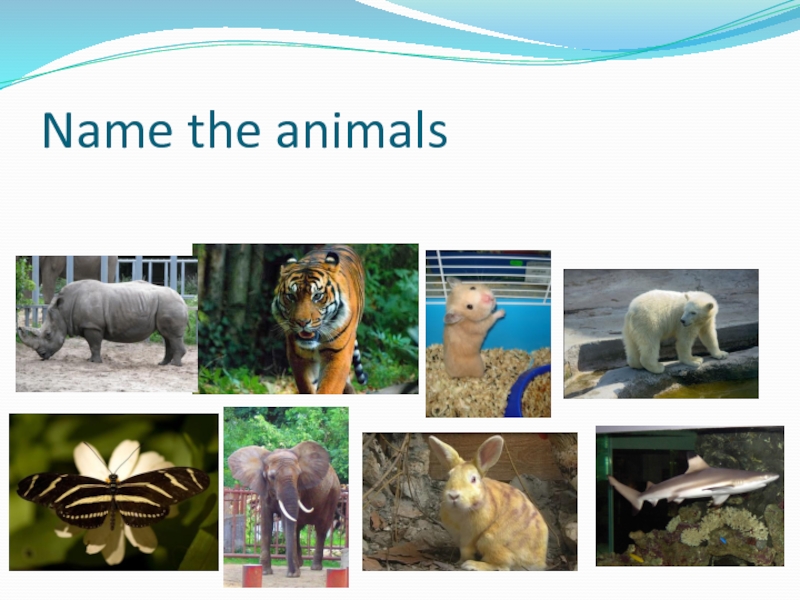 Name the animals